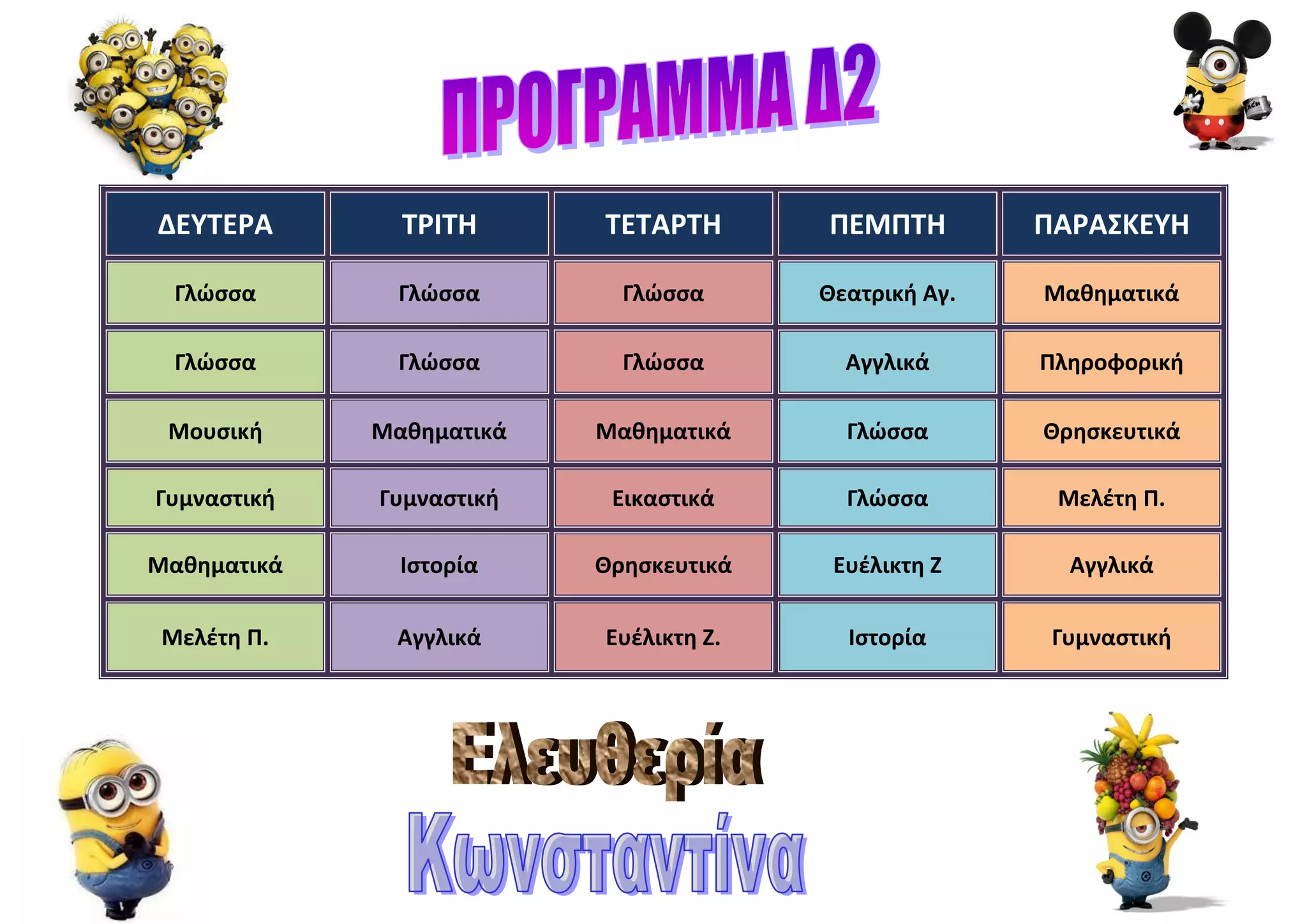 ΠΡΟΓΡΑΜΜΑ Δ2

| ΔΕΥΤΕΡΑ | ΤΡΙΤΗ | ΤΕΤΑΡΤΗ | ΠΕΜΠΤΗ | ΠΑΡΑΣΚΕΥΗ |
|---|---|---|---|---|
| Γλώσσα | Γλώσσα | Γλώσσα | Θεατρική Αγ. | Μαθηματικά |
| Γλώσσα | Γλώσσα | Γλώσσα | Αγγλικά | Πληροφορική |
| Μουσική | Μαθηματικά | Μαθηματικά | Γλώσσα | Θρησκευτικά |
| Γυμναστική | Γυμναστική | Εικαστικά | Γλώσσα | Μελέτη Π. |
| Μαθηματικά | Ιστορία | Θρησκευτικά | Ευέλικτη Ζ | Αγγλικά |
| Μελέτη Π. | Αγγλικά | Ευέλικτη Ζ. | Ιστορία | Γυμναστική |

Ελευθερία
Κωνσταντίνα